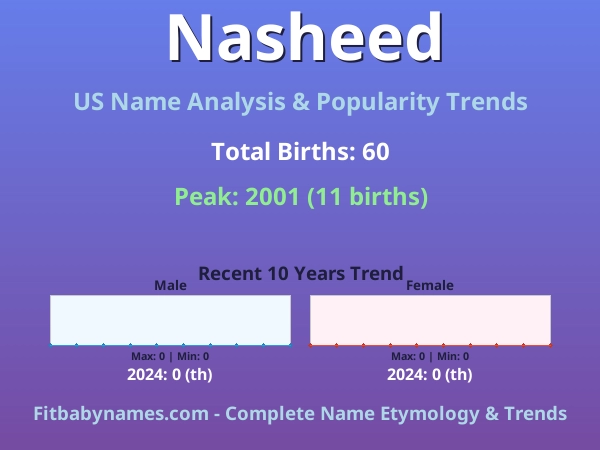 Nasheed

US Name Analysis & Popularity Trends

Total Births: 60

Peak: 2001 (11 births)

Recent 10 Years Trend

Male

Max: 0 | Min: 0

2024: 0 (th)

Female

Max: 0 | Min: 0

2024: 0 (th)

Fitbabynames.com - Complete Name Etymology & Trends